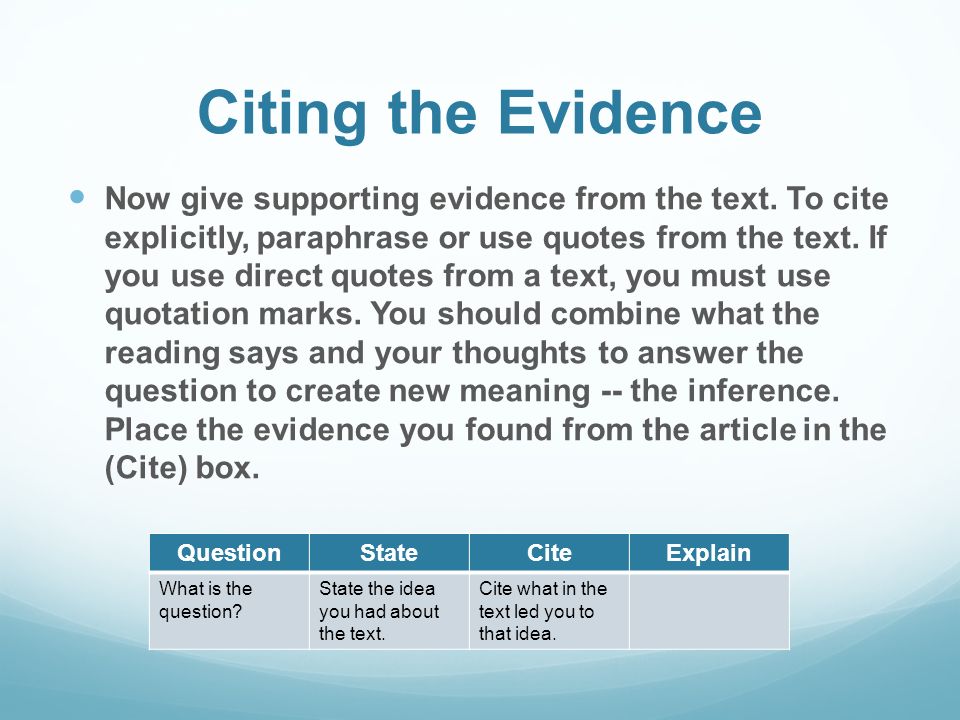 Citing the Evidence

Now give supporting evidence from the text. To cite explicitly, paraphrase or use quotes from the text. If you use direct quotes from a text, you must use quotation marks. You should combine what the reading says and your thoughts to answer the question to create new meaning -- the inference. Place the evidence you found from the article in the (Cite) box.

| Question | State | Cite | Explain |
|---|---|---|---|
| What is the question? | State the idea you had about the text. | Cite what in the text led you to that idea. | |